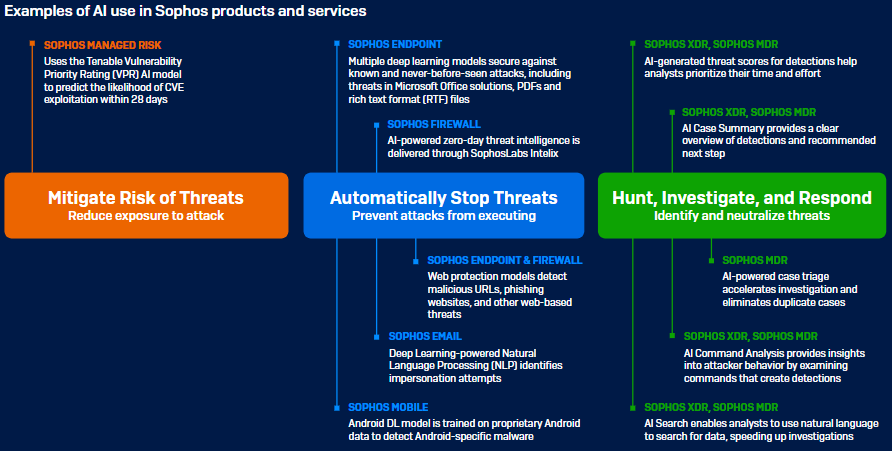 Examples of AI use in Sophos products and services

SOPHOS MANAGED RISK
Uses the Tenable Vulnerability Priority Rating (VPR) AI model to predict the likelihood of CVE exploitation within 28 days

Mitigate Risk of Threats
Reduce exposure to attack

SOPHOS ENDPOINT
Multiple deep learning models secure against known and never-before-seen attacks, including threats in Microsoft Office solutions, PDFs and rich text format (RTF) files

SOPHOS FIREWALL
AI-powered zero-day threat intelligence is delivered through SophosLabs Intelix

Automatically Stop Threats
Prevent attacks from executing

SOPHOS ENDPOINT & FIREWALL
Web protection models detect malicious URLs, phishing websites, and other web-based threats

SOPHOS EMAIL
Deep Learning-powered Natural Language Processing (NLP) identifies impersonation attempts

SOPHOS MOBILE
Android DL model is trained on proprietary Android data to detect Android-specific malware

SOPHOS XDR, SOPHOS MDR
AI-generated threat scores for detections help analysts prioritize their time and effort

SOPHOS XDR, SOPHOS MDR
AI Case Summary provides a clear overview of detections and recommended next step

Hunt, Investigate, and Respond
Identify and neutralize threats

SOPHOS MDR
AI-powered case triage accelerates investigation and eliminates duplicate cases

SOPHOS XDR, SOPHOS MDR
AI Command Analysis provides insights into attacker behavior by examining commands that create detections

SOPHOS XDR, SOPHOS MDR
AI Search enables analysts to use natural language to search for data, speeding up investigations